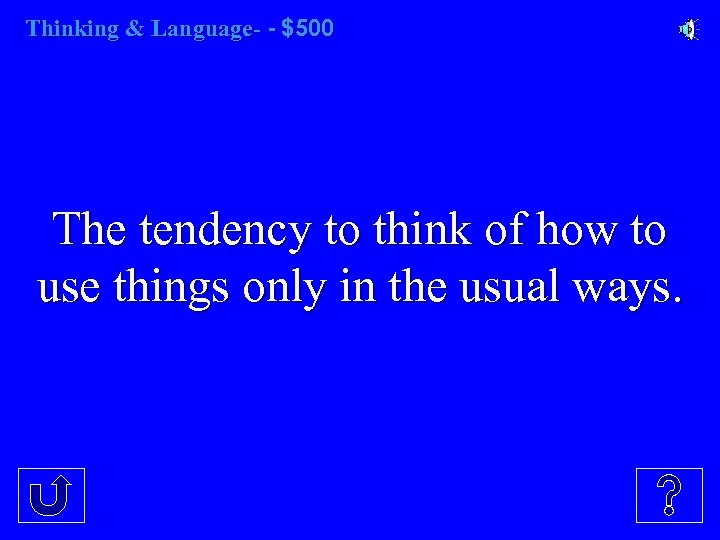 Thinking & Language- - $500

The tendency to think of how to use things only in the usual ways.

?